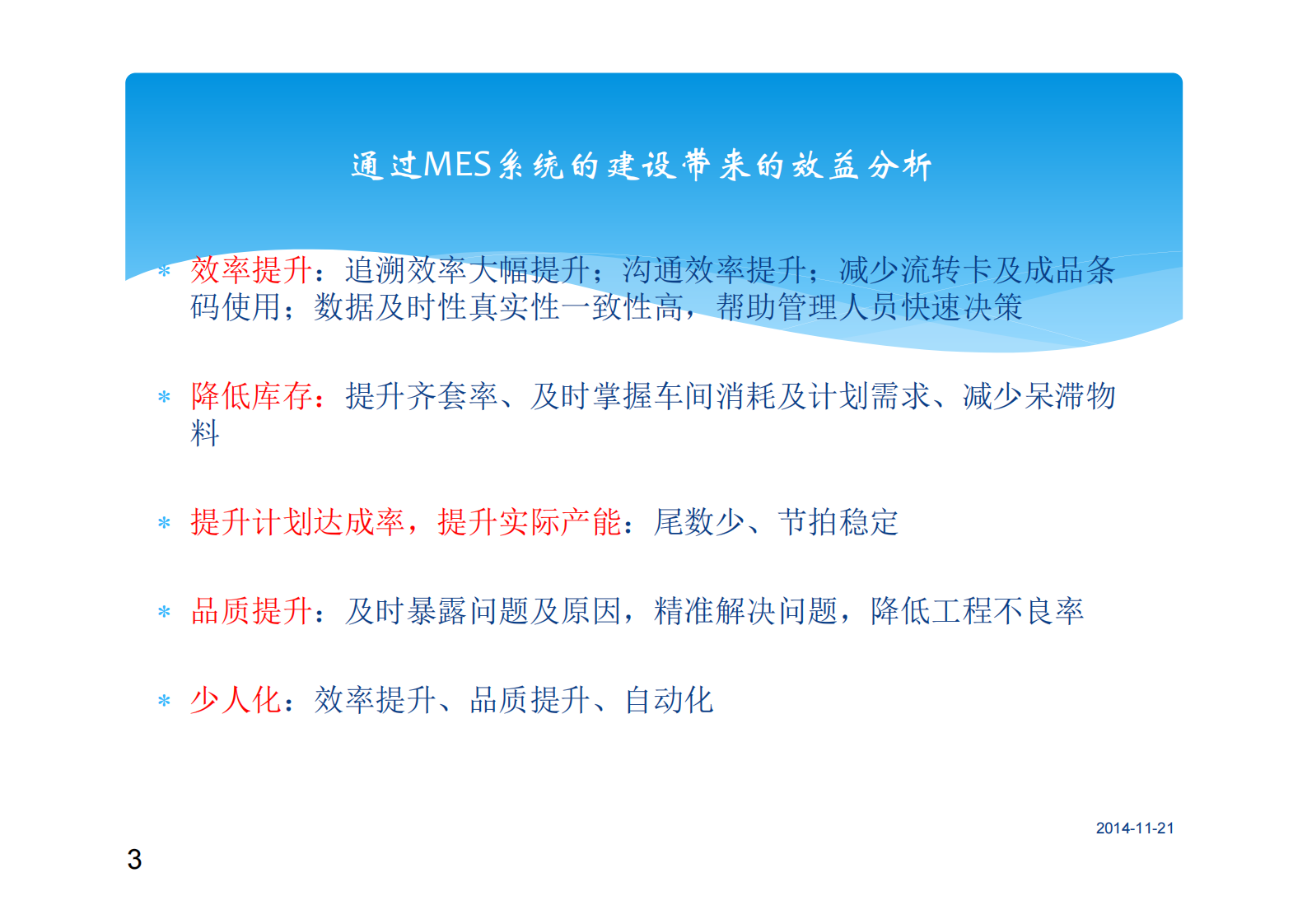 通过MES系统的建设带来的效益分析

* 效率提升：追溯效率大幅提升；沟通效率提升；减少流转卡及成品条码使用；数据及时性真实性一致性高，帮助管理人员快速决策

* 降低库存：提升齐套率、及时掌握车间消耗及计划需求、减少呆滞物料

* 提升计划达成率，提升实际产能：尾数少、节拍稳定

* 品质提升：及时暴露问题及原因，精准解决问题，降低工程不良率

* 少人化：效率提升、品质提升、自动化

2014-11-21

3